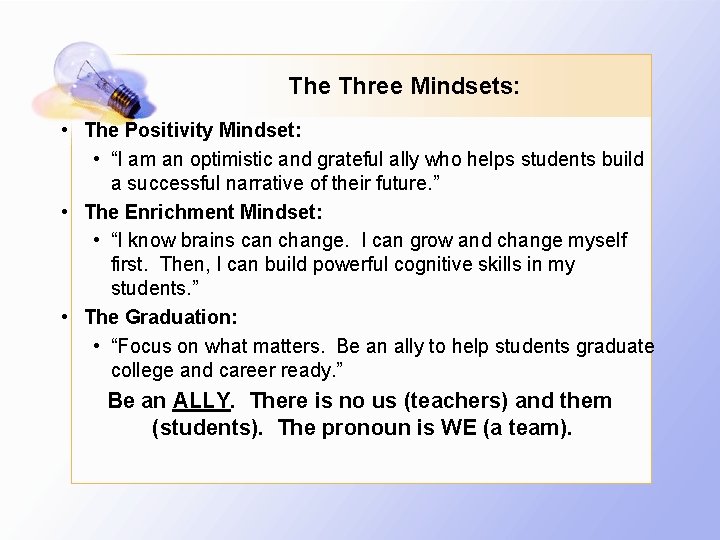 The Three Mindsets:

• The Positivity Mindset:
  • “I am an optimistic and grateful ally who helps students build a successful narrative of their future.”
• The Enrichment Mindset:
  • “I know brains can change. I can grow and change myself first. Then, I can build powerful cognitive skills in my students.”
• The Graduation:
  • “Focus on what matters. Be an ally to help students graduate college and career ready.”

Be an ALLY. There is no us (teachers) and them (students). The pronoun is WE (a team).